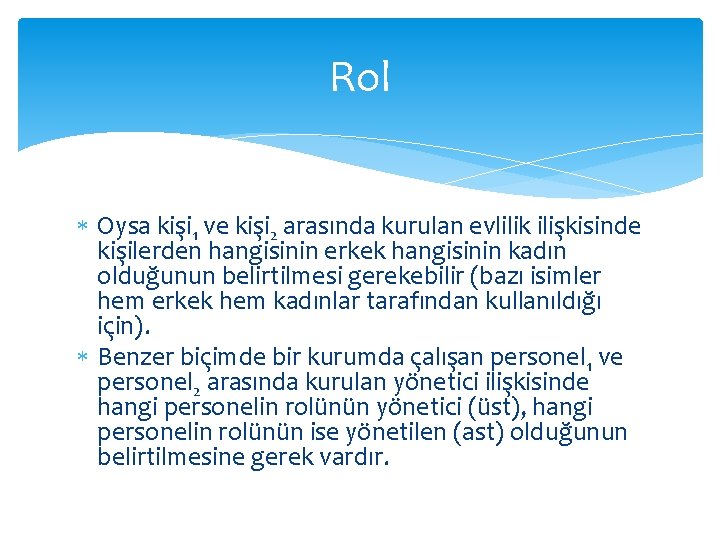 Rol

* Oysa kişi$_1$ ve kişi$_2$ arasında kurulan evlilik ilişkisinde kişilerden hangisinin erkek hangisinin kadın olduğunun belirtilmesi gerekebilir (bazı isimler hem erkek hem kadınlar tarafından kullanıldığı için).
* Benzer biçimde bir kurumda çalışan personel$_1$ ve personel$_2$ arasında kurulan yönetici ilişkisinde hangi personelin rolünün yönetici (üst), hangi personelin rolünün ise yönetilen (ast) olduğunun belirtilmesine gerek vardır.